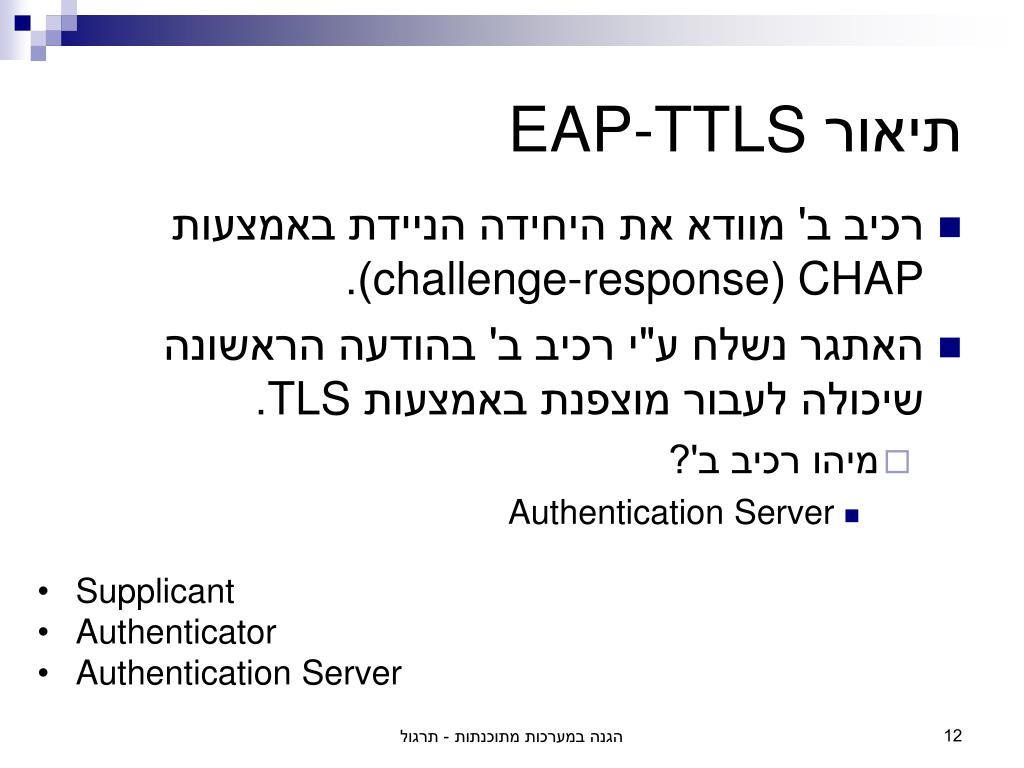 תיאור EAP-TTLS

רכיב ב' מוודא את היחידה הניידת באמצעות CHAP (challenge-response).

האתגר נשלח ע"י רכיב ב' בהודעה הראשונה שיכולה לעבור מוצפנת באמצעות TLS.

מיהו רכיב ב'?

Authentication Server

• Supplicant
• Authenticator
• Authentication Server

הגנה במערכות מתוכנתות - תרגול

12